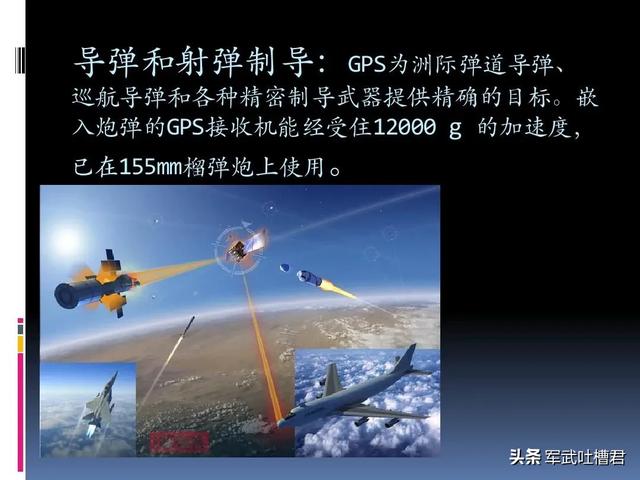 导弹和射弹制导：GPS为洲际弹道导弹、巡航导弹和各种精密制导武器提供精确的目标。嵌入炮弹的GPS接收机能经受住12000 g 的加速度，已在155mm榴弹炮上使用。

头条 军武吐槽君